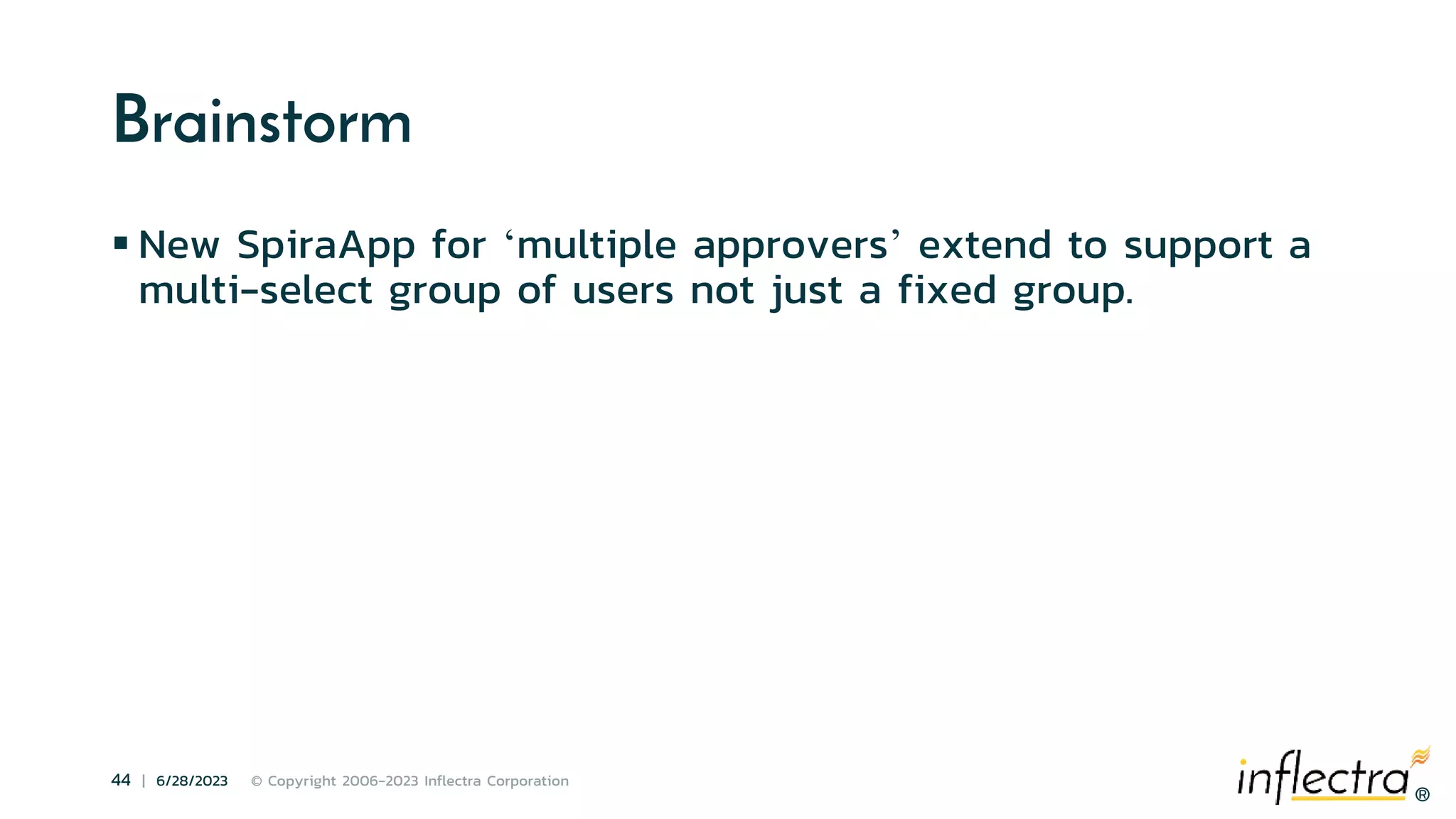 Brainstorm

▪ New SpiraApp for ‘multiple approvers’ extend to support a multi-select group of users not just a fixed group.

44 | 6/28/2023 © Copyright 2006-2023 Inflectra Corporation

inflectra®